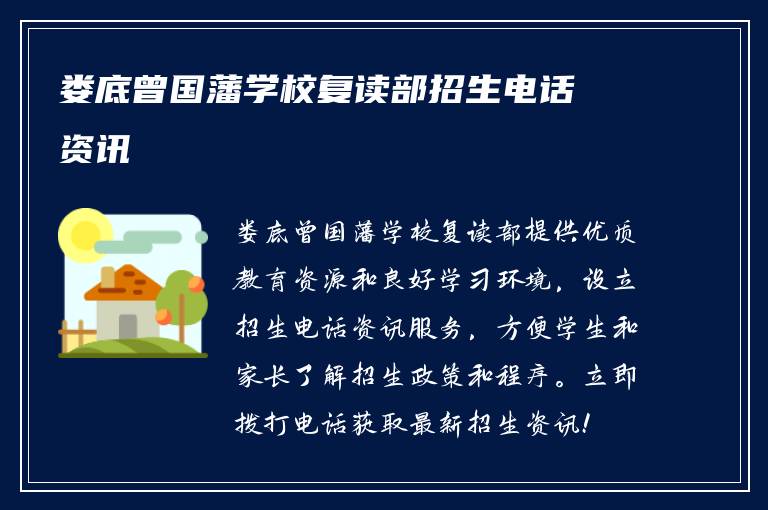 娄底曾国藩学校复读部招生电话资讯

娄底曾国藩学校复读部提供优质教育资源和良好学习环境，设立招生电话资讯服务，方便学生和家长了解招生政策和程序。立即拨打电话获取最新招生资讯！